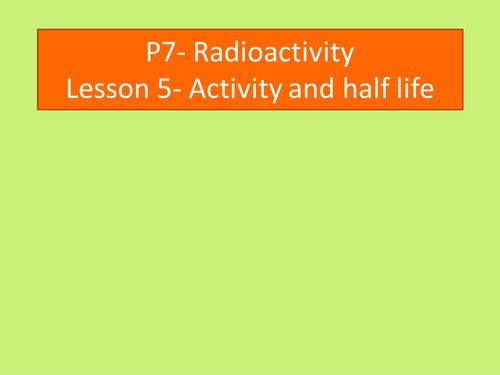 P7- Radioactivity
Lesson 5- Activity and half life